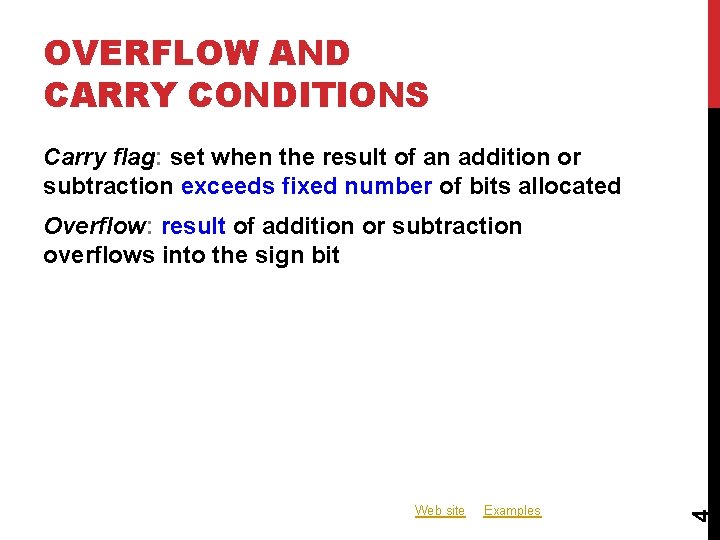 OVERFLOW AND CARRY CONDITIONS

Carry flag: set when the result of an addition or subtraction exceeds fixed number of bits allocated

Overflow: result of addition or subtraction overflows into the sign bit

Web site Examples

4